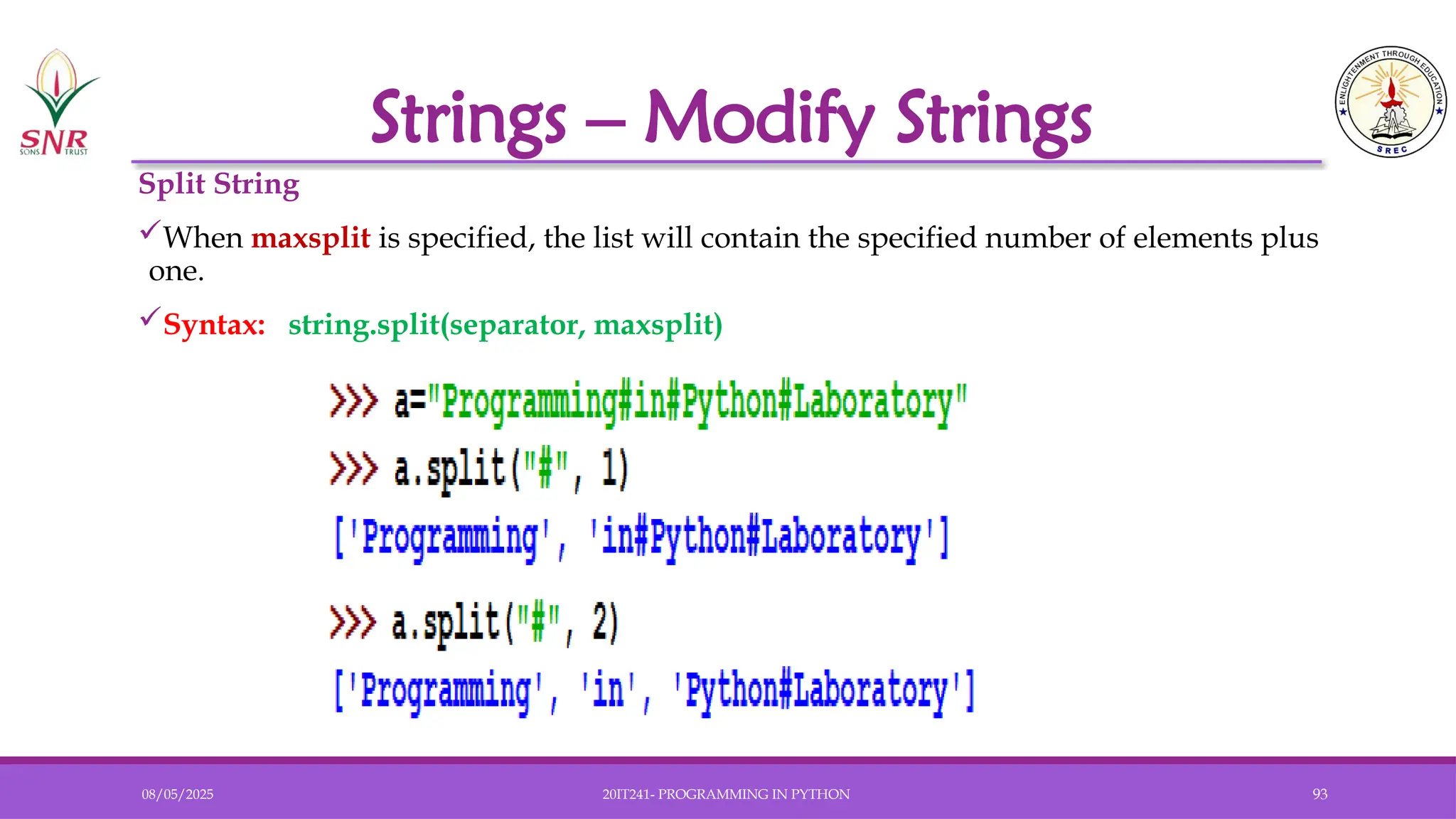 SNR
SONS TRUST

Strings – Modify Strings

ENLIGHTENMENT THROUGH EDUCATION
SREC

Split String

✓When maxsplit is specified, the list will contain the specified number of elements plus one.

✓Syntax: string.split(separator, maxsplit)

>>> a="Programming#in#Python#Laboratory"
>>> a.split("#", 1)
['Programming', 'in#Python#Laboratory']

>>> a.split("#", 2)
['Programming', 'in', 'Python#Laboratory']

08/05/2025
20IT241- PROGRAMMING IN PYTHON
93